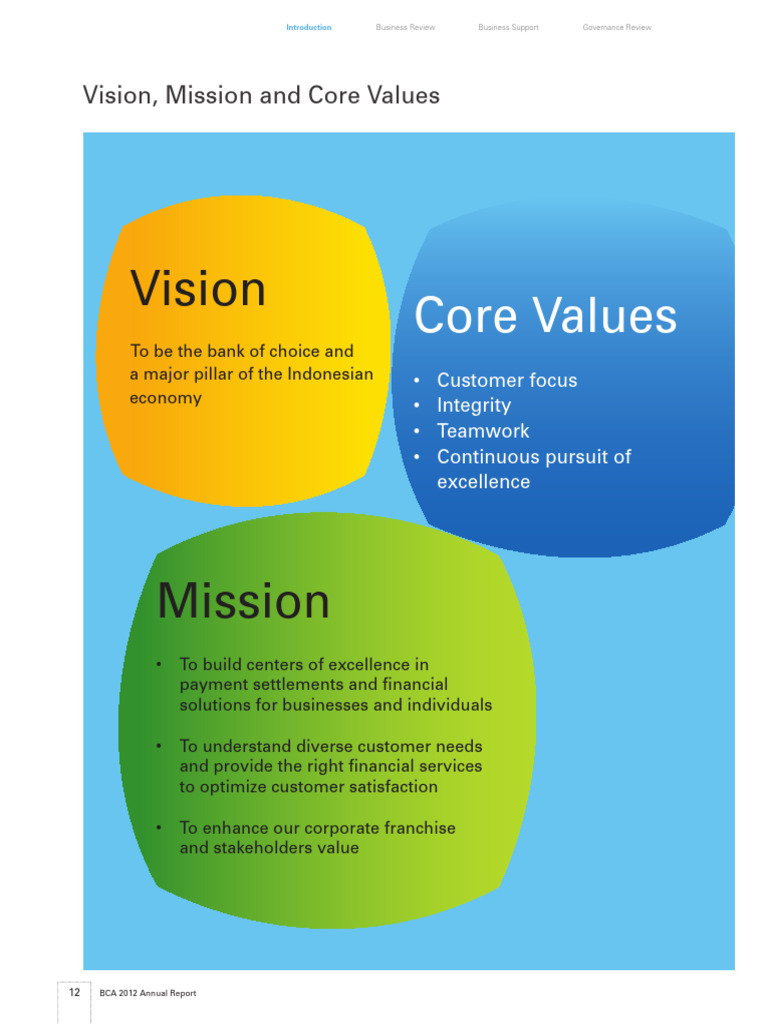 Introduction Business Review Business Support Governance Review

Vision, Mission and Core Values

Vision

To be the bank of choice and a major pillar of the Indonesian economy

Core Values

• Customer focus
• Integrity
• Teamwork
• Continuous pursuit of excellence

Mission

• To build centers of excellence in payment settlements and financial solutions for businesses and individuals

• To understand diverse customer needs and provide the right financial services to optimize customer satisfaction

• To enhance our corporate franchise and stakeholders value

12 BCA 2012 Annual Report